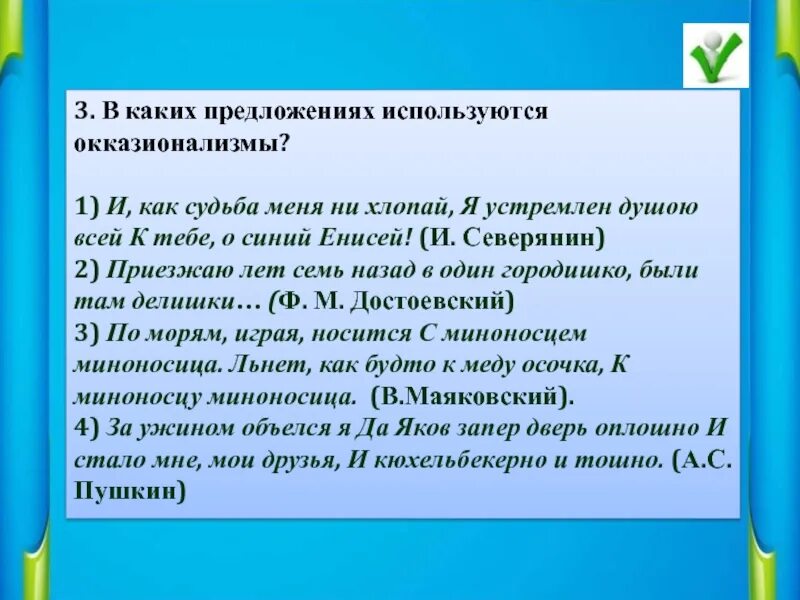 3. В каких предложениях используются окказионализмы?

1) И, как судьба меня ни хлопай, Я устремлен душою всей К тебе, о синий Енисей! (И. Северянин)
2) Приезжаю лет семь назад в один городишко, были там делишки… (Ф. М. Достоевский)
3) По морям, играя, носится С миноносцем миноносица. Льнет, как будто к меду осочка, К миноносцу миноносица. (В.Маяковский).
4) За ужином объелся я Да Яков запер дверь оплошно И стало мне, мои друзья, И кюхельбекерно и тошно. (А.С. Пушкин)